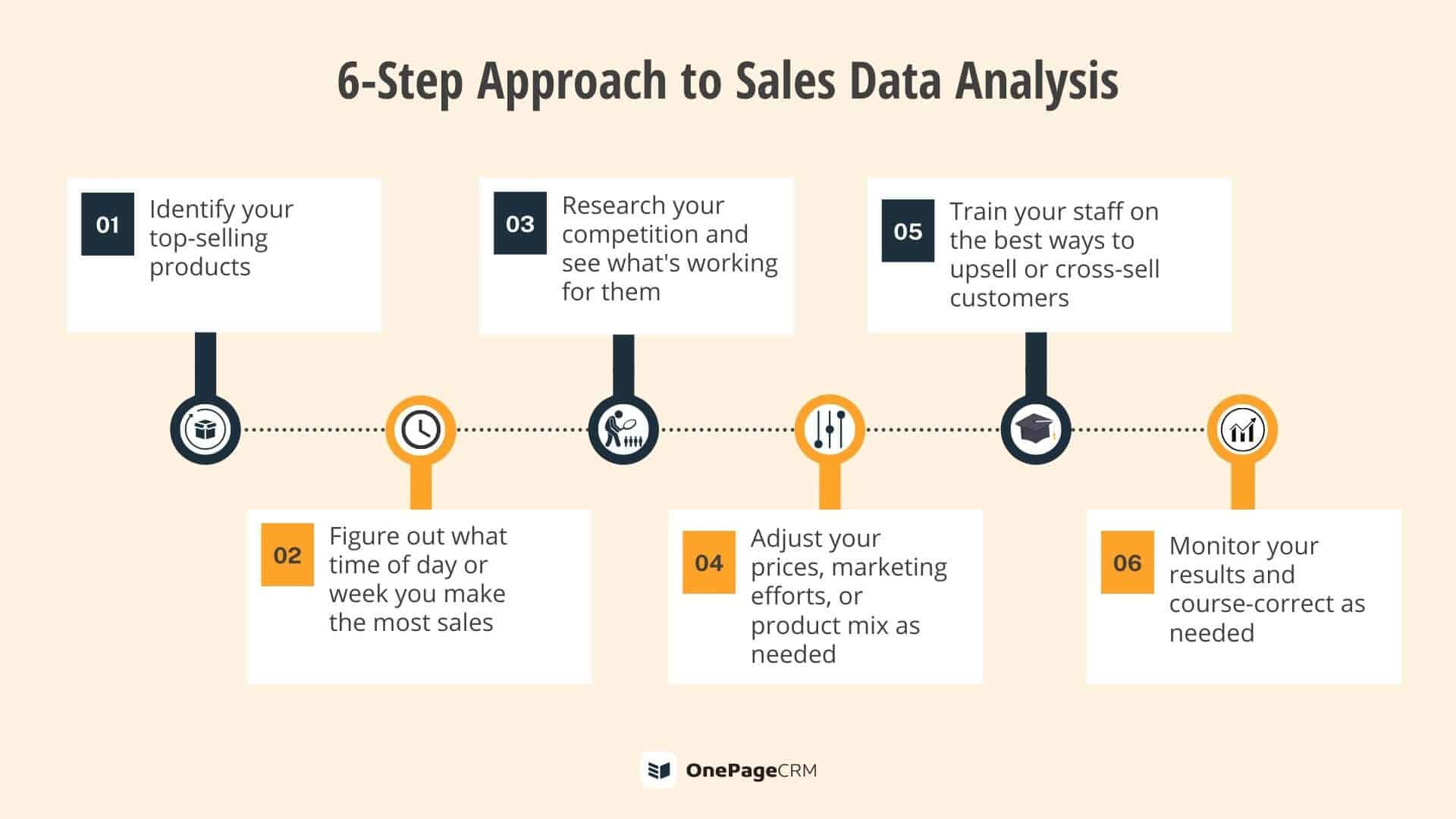 6-Step Approach to Sales Data Analysis

01 Identify your top-selling products

02 Figure out what time of day or week you make the most sales

03 Research your competition and see what's working for them

04 Adjust your prices, marketing efforts, or product mix as needed

05 Train your staff on the best ways to upsell or cross-sell customers

06 Monitor your results and course-correct as needed

OnePageCRM